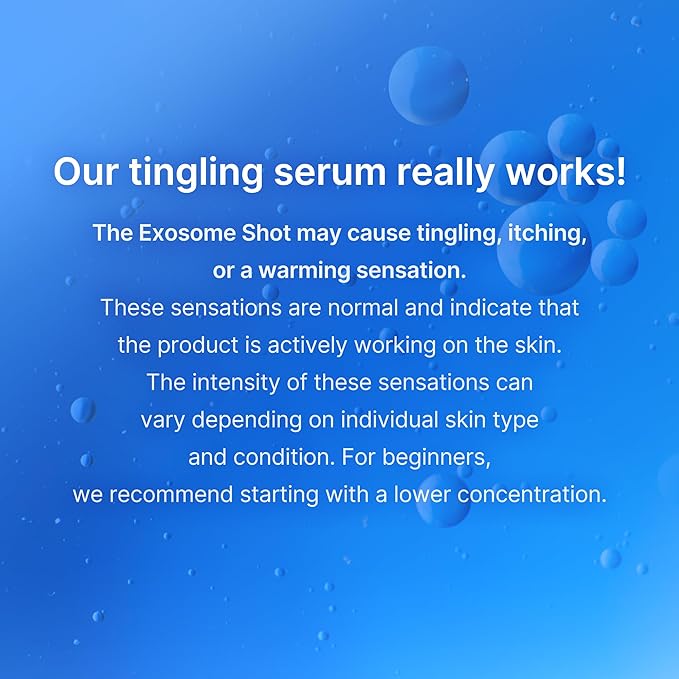 Our tingling serum really works!

The Exosome Shot may cause tingling, itching, or a warming sensation.

These sensations are normal and indicate that the product is actively working on the skin. The intensity of these sensations can vary depending on individual skin type and condition. For beginners, we recommend starting with a lower concentration.